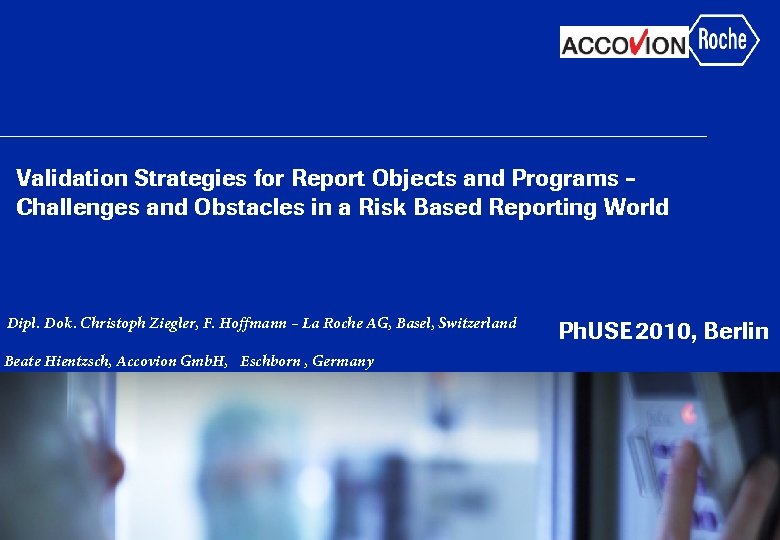 ACCOVION Roche

Validation Strategies for Report Objects and Programs - Challenges and Obstacles in a Risk Based Reporting World

Dipl. Dok. Christoph Ziegler, F. Hoffmann - La Roche AG, Basel, Switzerland

Beate Hientzsch, Accovion GmbH, Eschborn , Germany

PhUSE 2010, Berlin